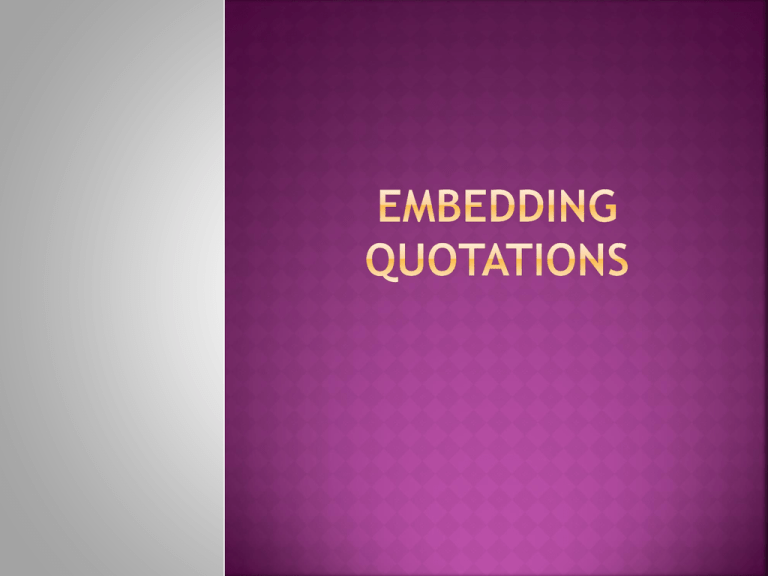 EMBEDDING QUOTATIONS